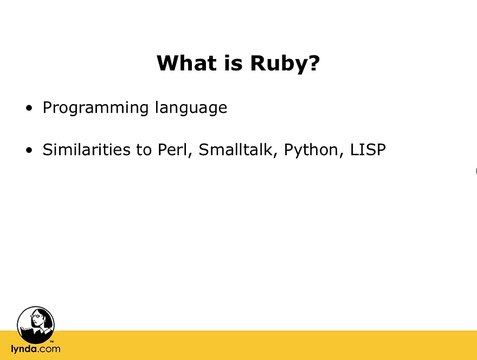 What is Ruby?

• Programming language

• Similarities to Perl, Smalltalk, Python, LISP

lynda.com